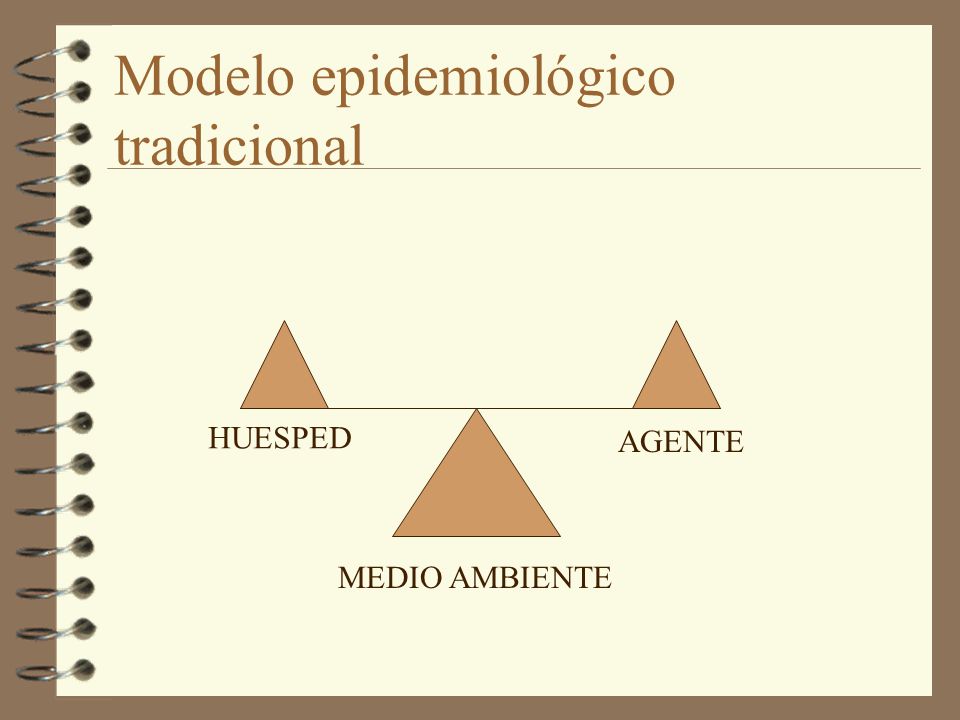 Modelo epidemiológico tradicional

HUESPED

AGENTE

MEDIO AMBIENTE